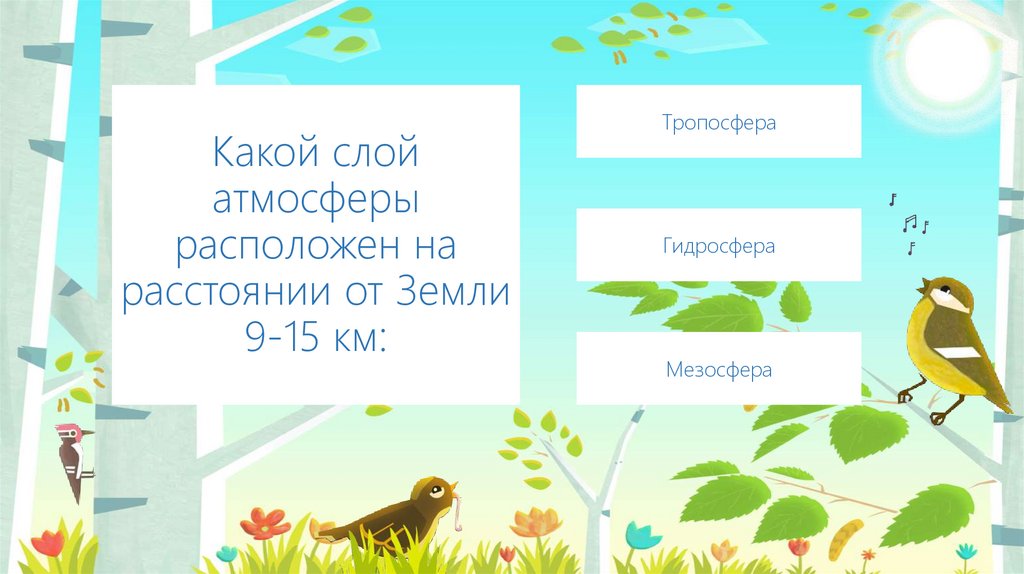 Какой слой атмосферы расположен на расстоянии от Земли 9-15 км:

Тропосфера

Гидросфера

Мезосфера